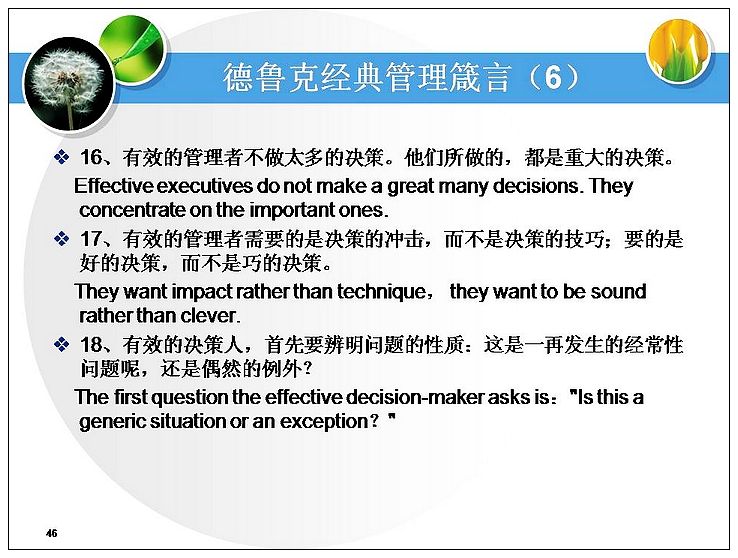 德鲁克经典管理箴言（6）

❖ 16、有效的管理者不做太多的决策。他们所做的，都是重大的决策。

Effective executives do not make a great many decisions. They concentrate on the important ones.

❖ 17、有效的管理者需要的是决策的冲击，而不是决策的技巧；要的是好的决策，而不是巧的决策。

They want impact rather than technique， they want to be sound rather than clever.

❖ 18、有效的决策人，首先要辨明问题的性质：这是一再发生的经常性问题呢，还是偶然的例外？

The first question the effective decision-maker asks is："Is this a generic situation or an exception？"

46